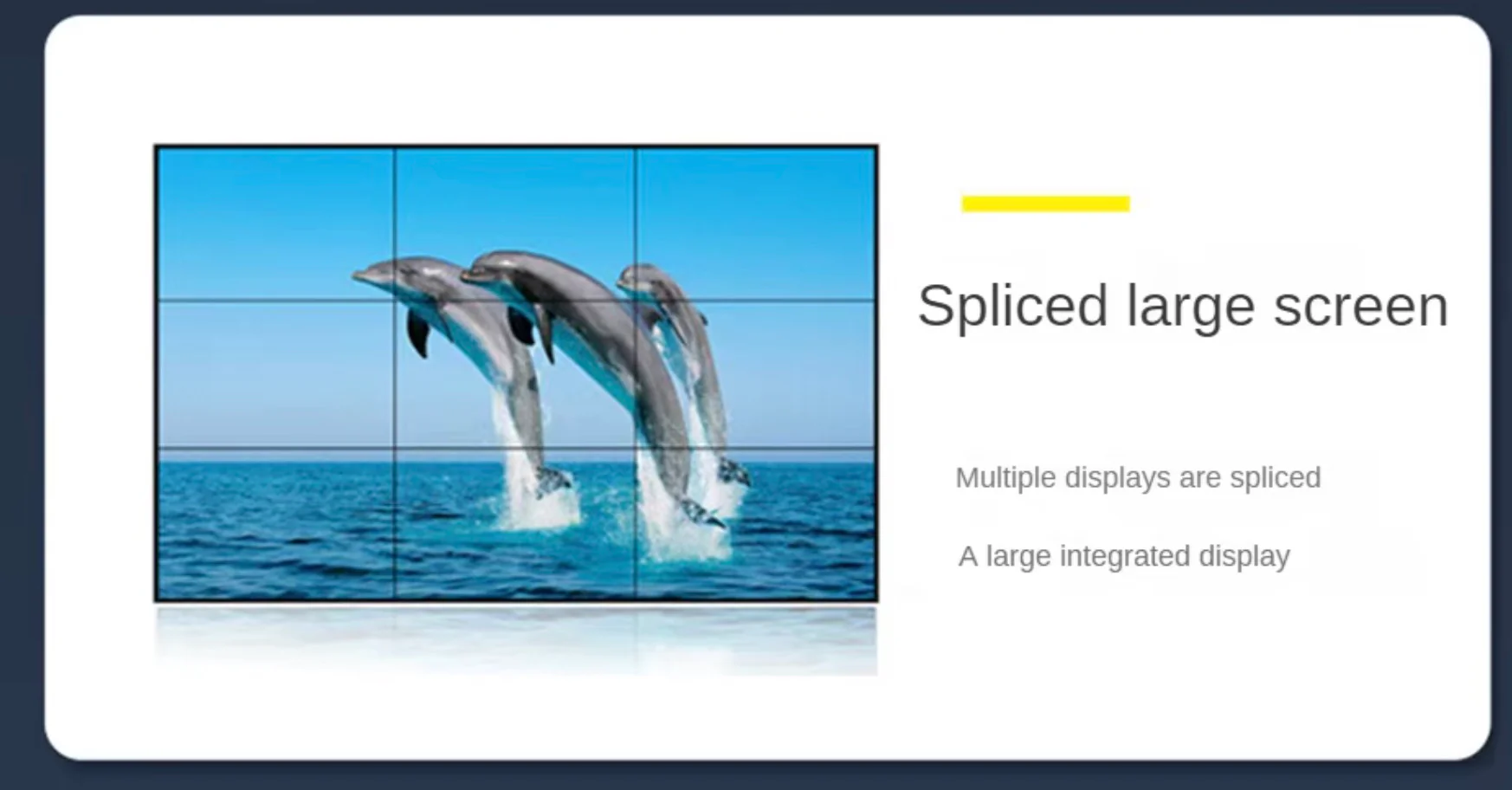 Spliced large screen

Multiple displays are spliced

A large integrated display